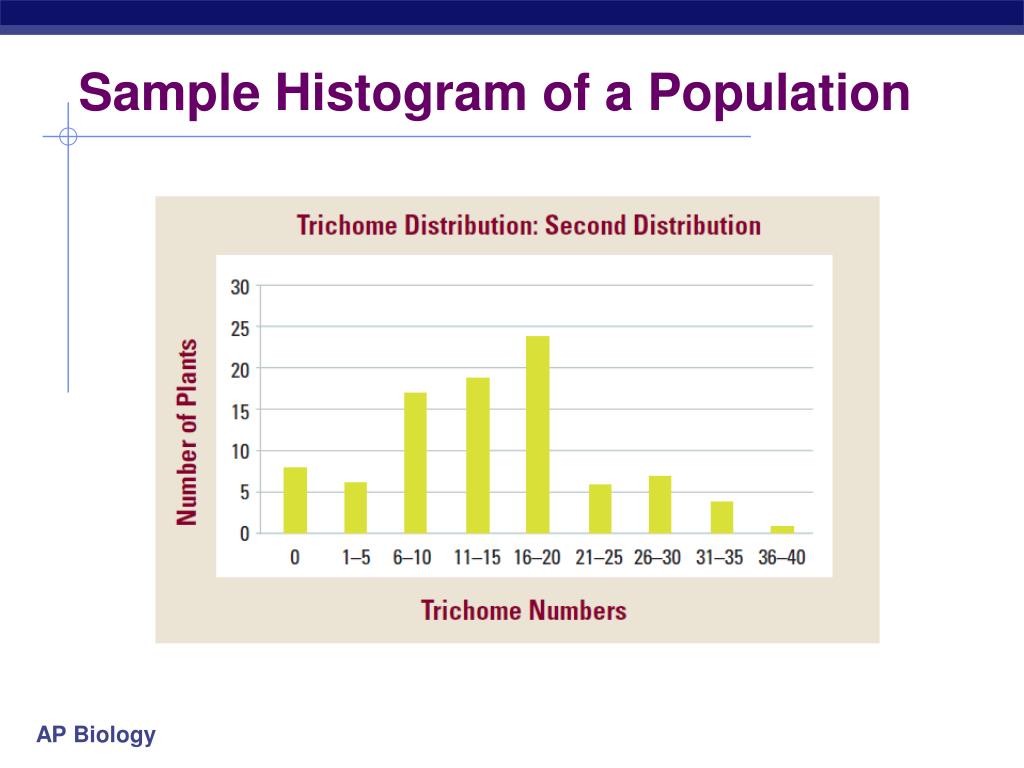 Sample Histogram of a Population

Trichome Distribution: Second Distribution

Number of Plants

30
25
20
15
10
5
0

0 1–5 6–10 11–15 16–20 21–25 26–30 31–35 36–40

Trichome Numbers

AP Biology